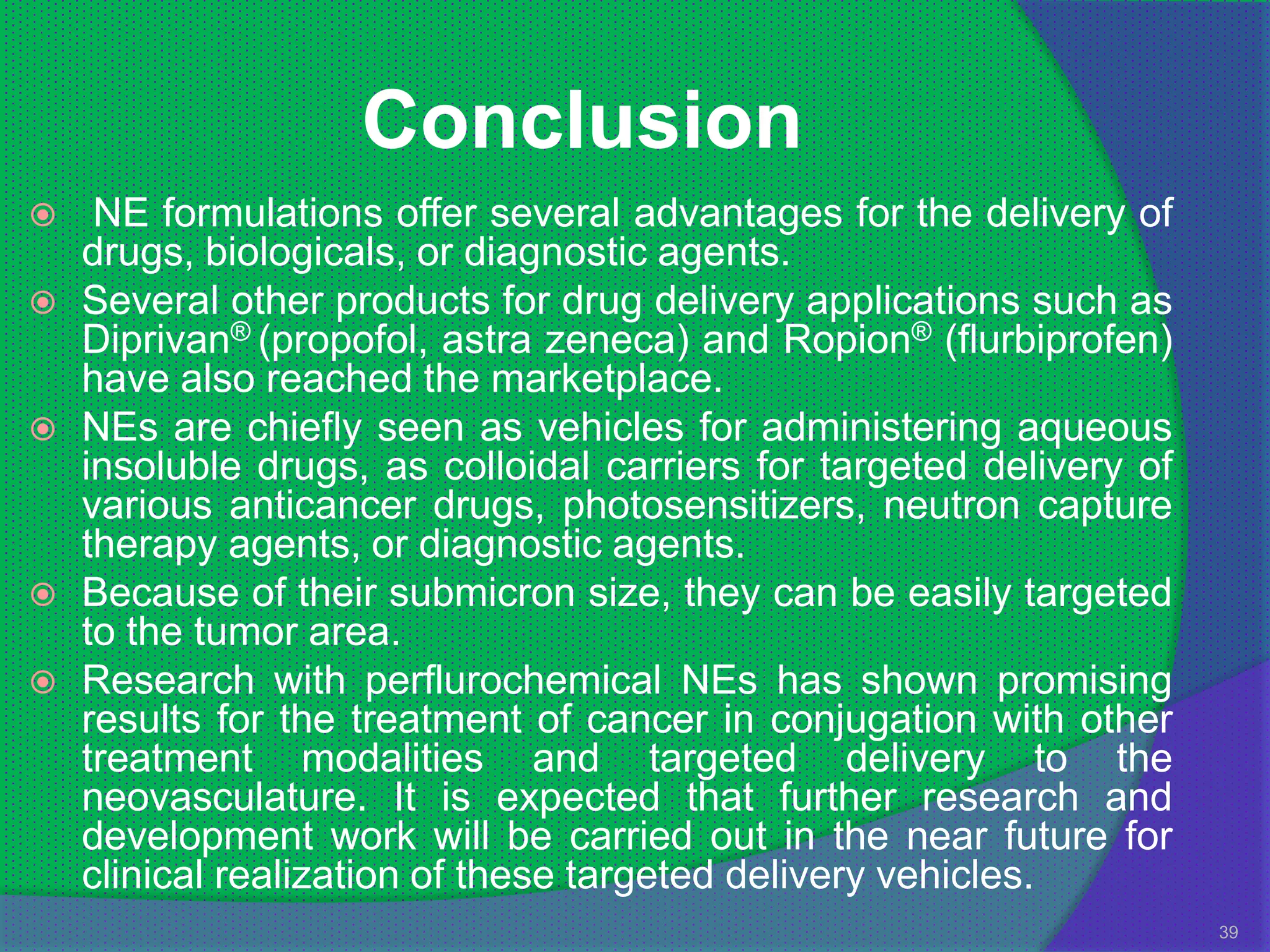 Conclusion

NE formulations offer several advantages for the delivery of drugs, biologicals, or diagnostic agents.

Several other products for drug delivery applications such as Diprivan® (propofol, astra zeneca) and Ropion® (flurbiprofen) have also reached the marketplace.

NEs are chiefly seen as vehicles for administering aqueous insoluble drugs, as colloidal carriers for targeted delivery of various anticancer drugs, photosensitizers, neutron capture therapy agents, or diagnostic agents.

Because of their submicron size, they can be easily targeted to the tumor area.

Research with perflurochemical NEs has shown promising results for the treatment of cancer in conjugation with other treatment modalities and targeted delivery to the neovasculature. It is expected that further research and development work will be carried out in the near future for clinical realization of these targeted delivery vehicles.

39